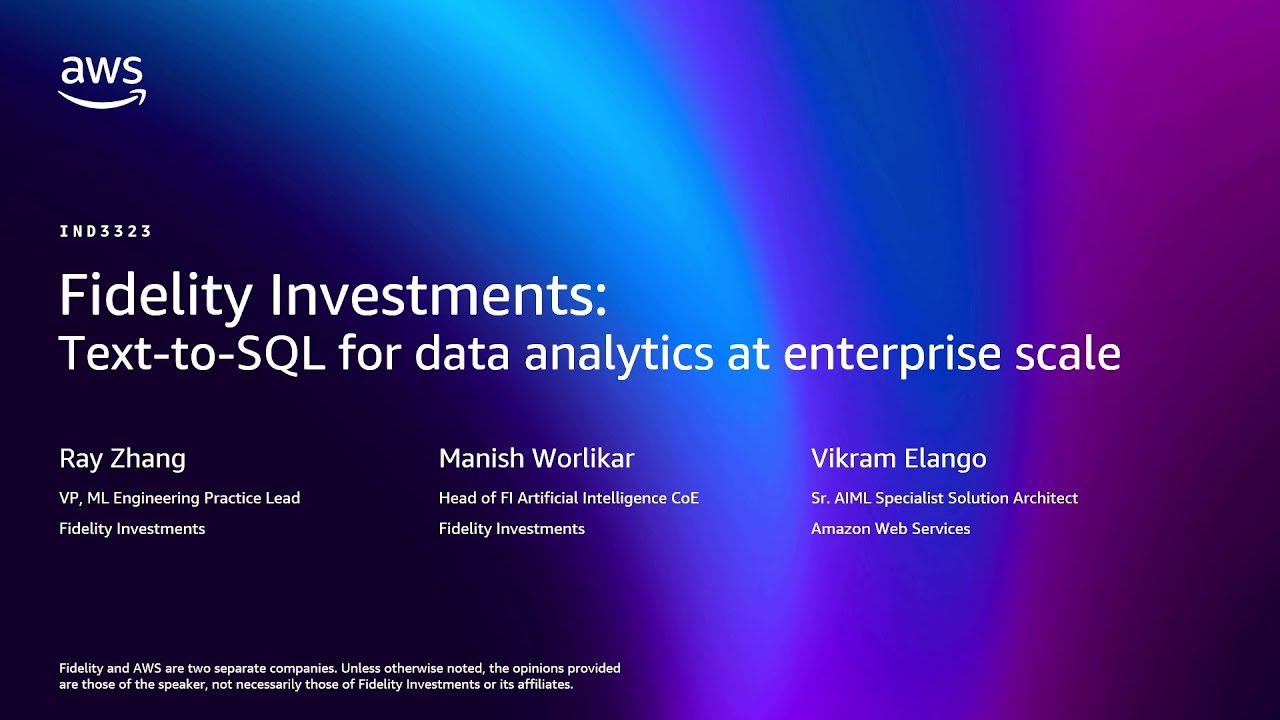 aws

IND3323

Fidelity Investments:
Text-to-SQL for data analytics at enterprise scale

Ray Zhang
VP, ML Engineering Practice Lead
Fidelity Investments

Manish Worlikar
Head of FI Artificial Intelligence CoE
Fidelity Investments

Vikram Elango
Sr. AIML Specialist Solution Architect
Amazon Web Services

Fidelity and AWS are two separate companies. Unless otherwise noted, the opinions provided are those of the speaker, not necessarily those of Fidelity Investments or its affiliates.